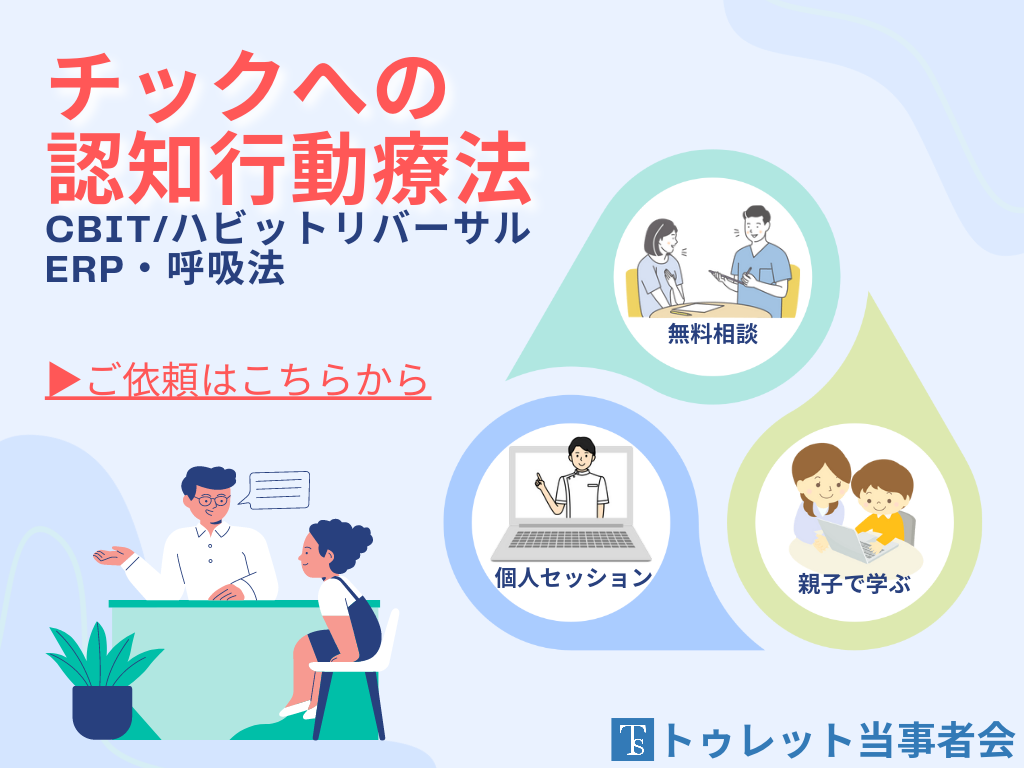 チックへの
認知行動療法
CBIT/ハビットリバーサル
ERP・呼吸法

▶ご依頼はこちらから

無料相談

個人セッション

親子で学ぶ

TS トゥレット当事者会